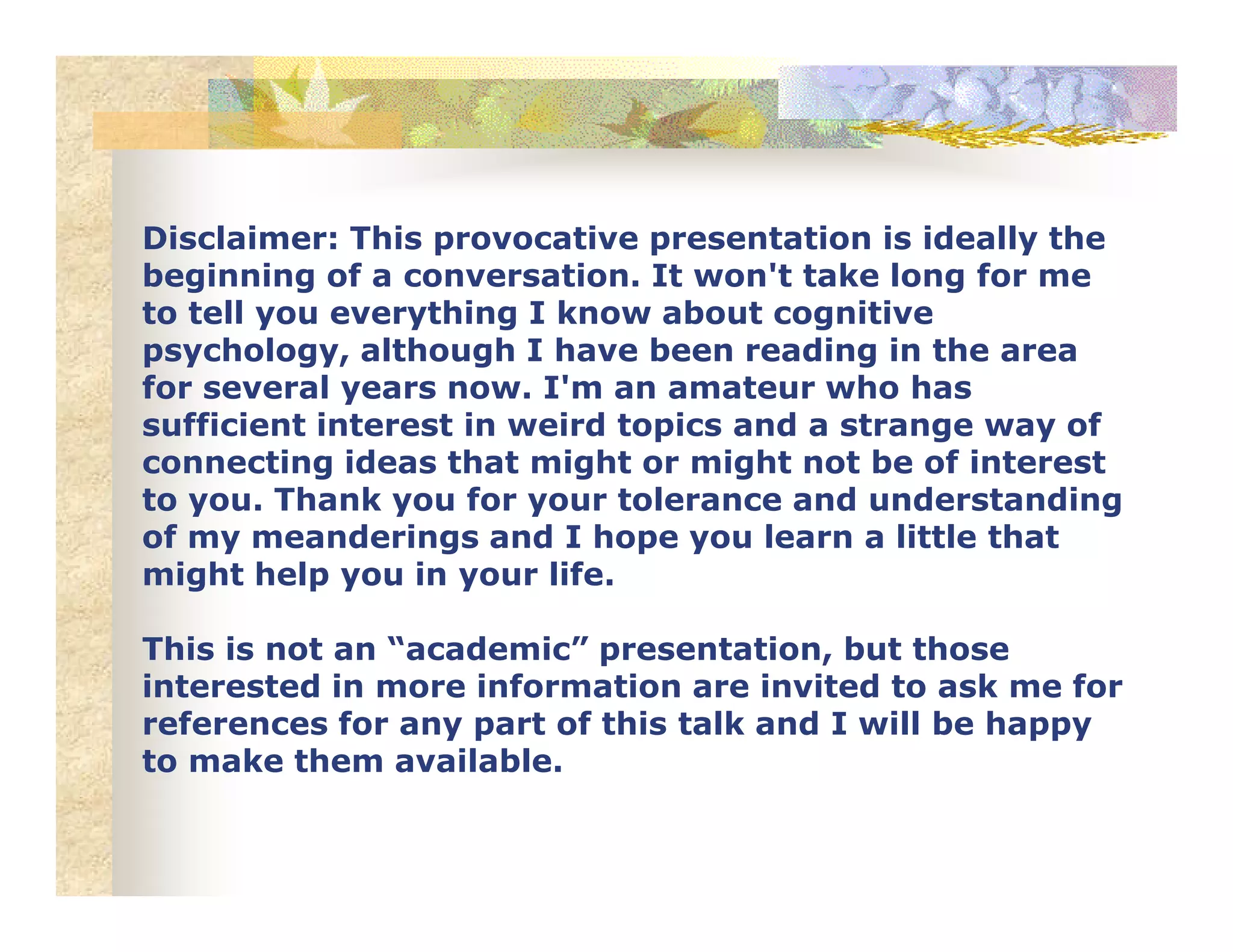 Disclaimer: This provocative presentation is ideally the beginning of a conversation. It won't take long for me to tell you everything I know about cognitive psychology, although I have been reading in the area for several years now. I'm an amateur who has sufficient interest in weird topics and a strange way of connecting ideas that might or might not be of interest to you. Thank you for your tolerance and understanding of my meanderings and I hope you learn a little that might help you in your life.

This is not an “academic” presentation, but those interested in more information are invited to ask me for references for any part of this talk and I will be happy to make them available.